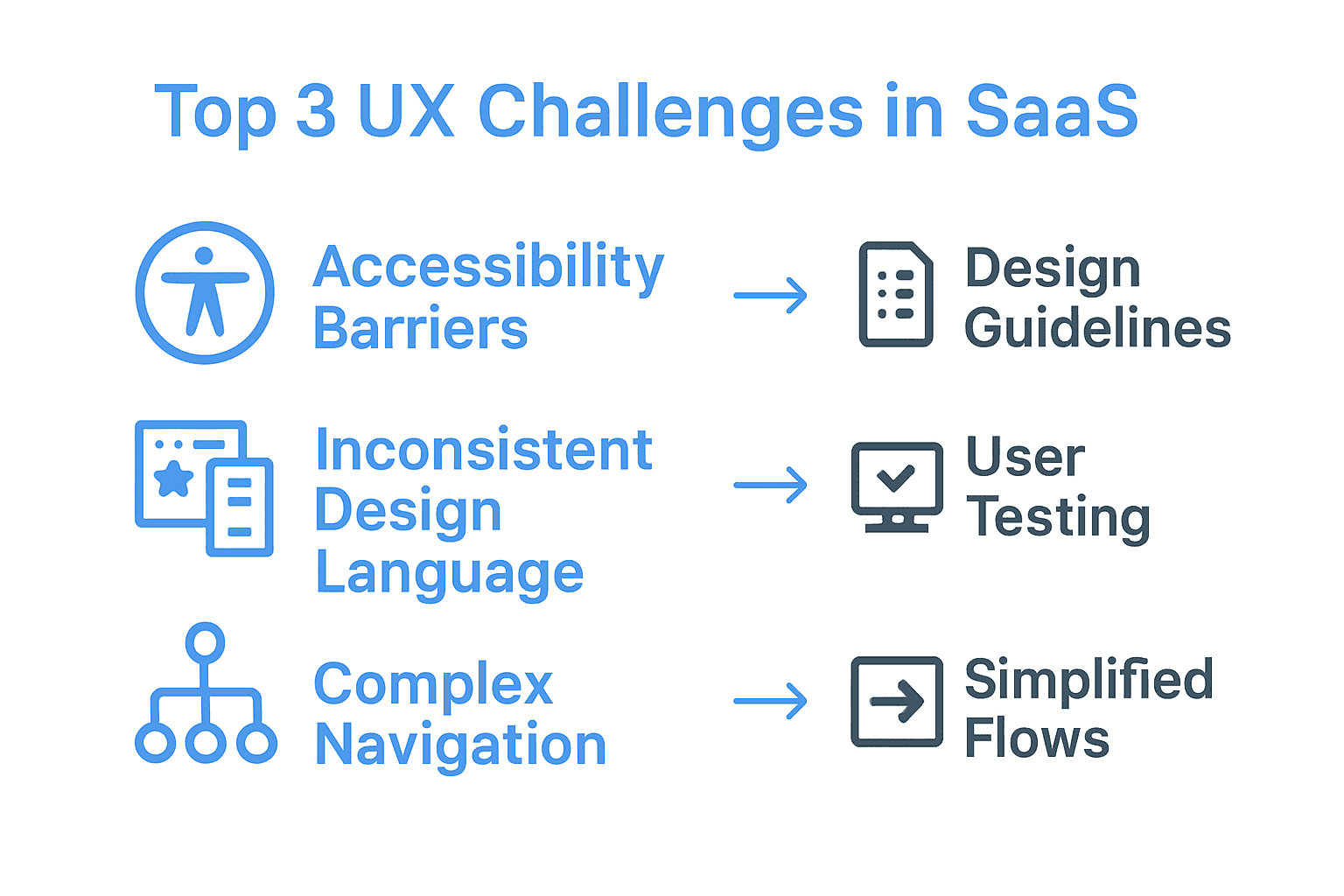 Top 3 UX Challenges in SaaS

Accessibility Barriers → Design Guidelines

Inconsistent Design Language → User Testing

Complex Navigation → Simplified Flows